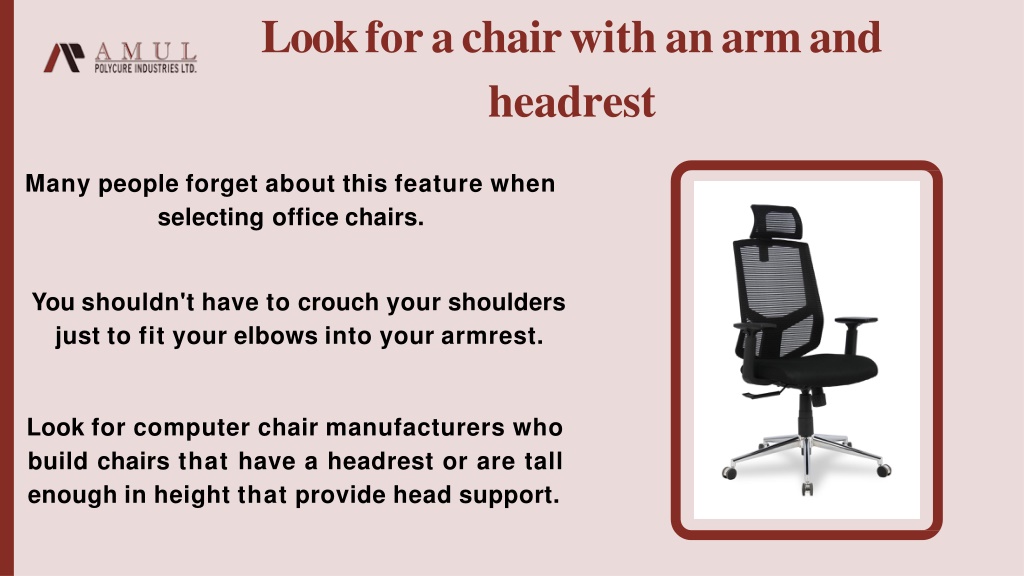 AMUL
POLYCURE INDUSTRIES LTD.

Look for a chair with an arm and headrest

Many people forget about this feature when selecting office chairs.

You shouldn't have to crouch your shoulders just to fit your elbows into your armrest.

Look for computer chair manufacturers who build chairs that have a headrest or are tall enough in height that provide head support.